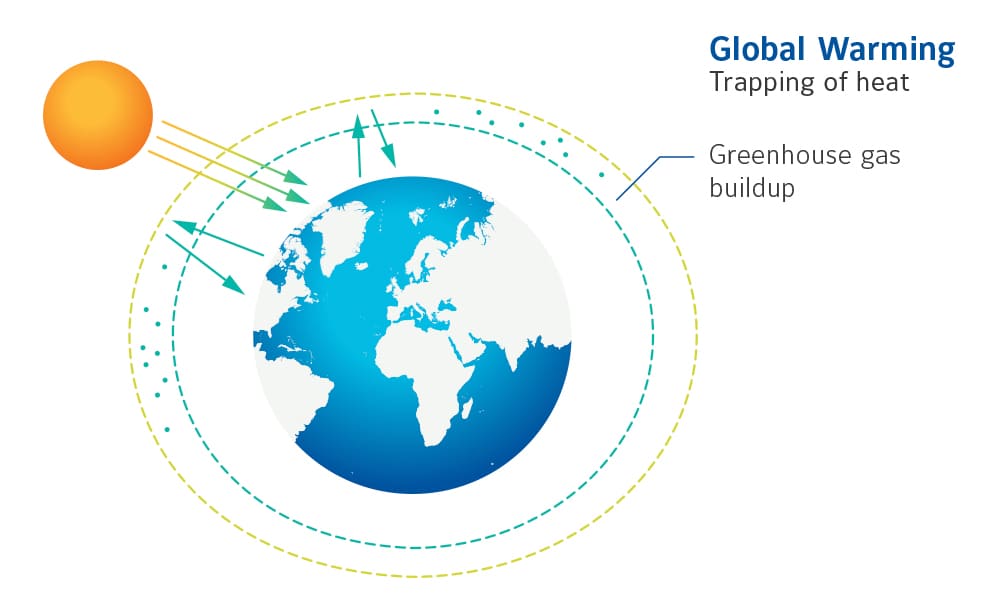 Global Warming
Trapping of heat

Greenhouse gas buildup